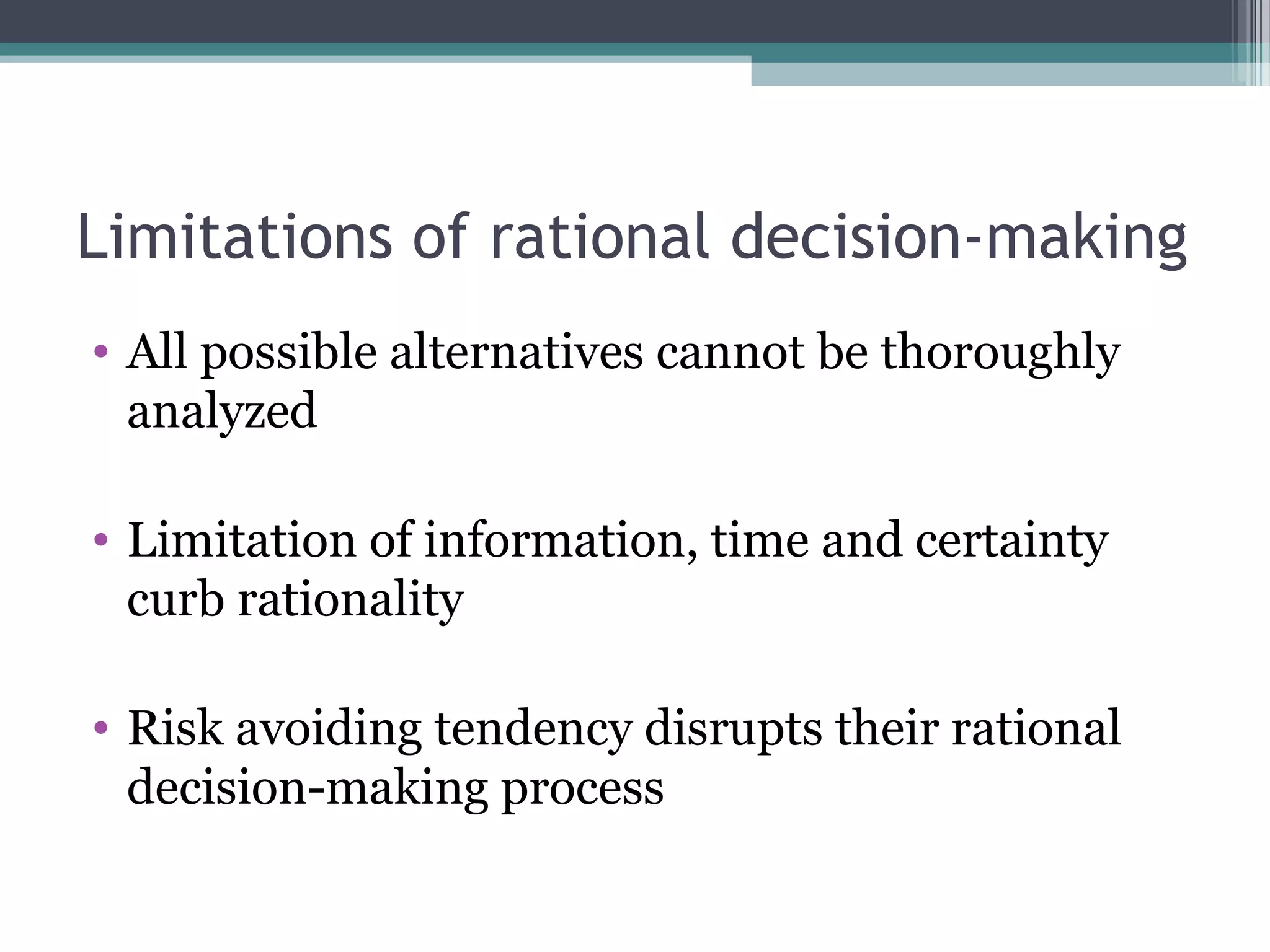 Limitations of rational decision-making

• All possible alternatives cannot be thoroughly analyzed

• Limitation of information, time and certainty curb rationality

• Risk avoiding tendency disrupts their rational decision-making process